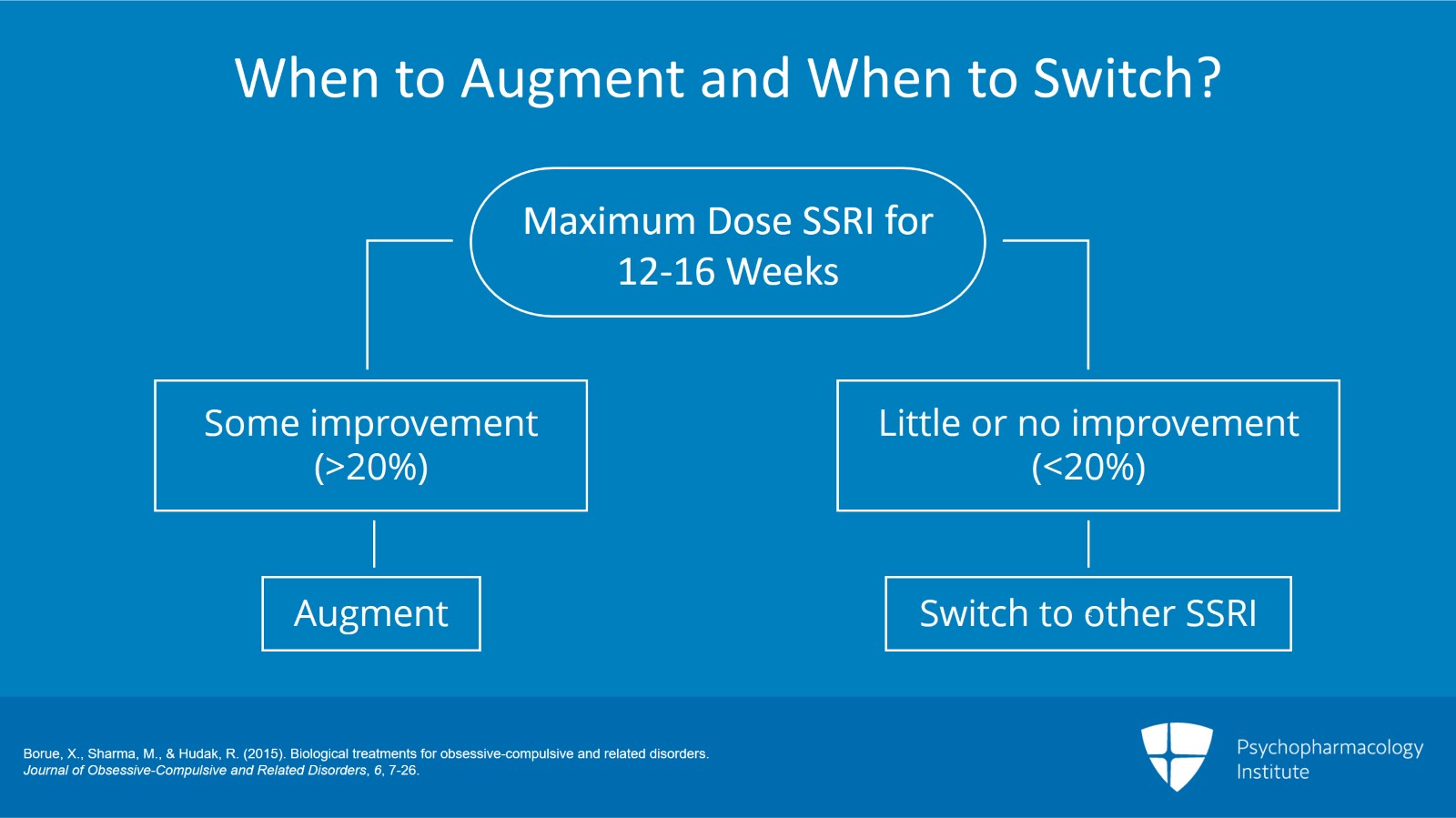 When to Augment and When to Switch?

Maximum Dose SSRI for 12-16 Weeks

Some improvement (>20%)

Little or no improvement (<20%)

Augment

Switch to other SSRI

Borue, X., Sharma, M., & Hudak, R. (2015). Biological treatments for obsessive-compulsive and related disorders. Journal of Obsessive-Compulsive and Related Disorders, 6, 7-26.

Psychopharmacology Institute